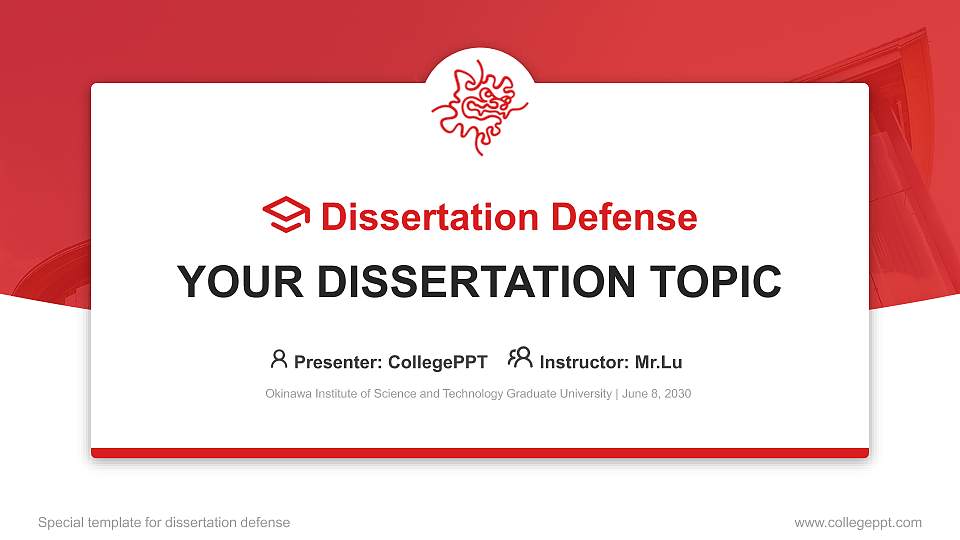 Dissertation Defense

YOUR DISSERTATION TOPIC

Presenter: CollegePPT Instructor: Mr.Lu

Okinawa Institute of Science and Technology Graduate University | June 8, 2030

Special template for dissertation defense

www.collegeppt.com